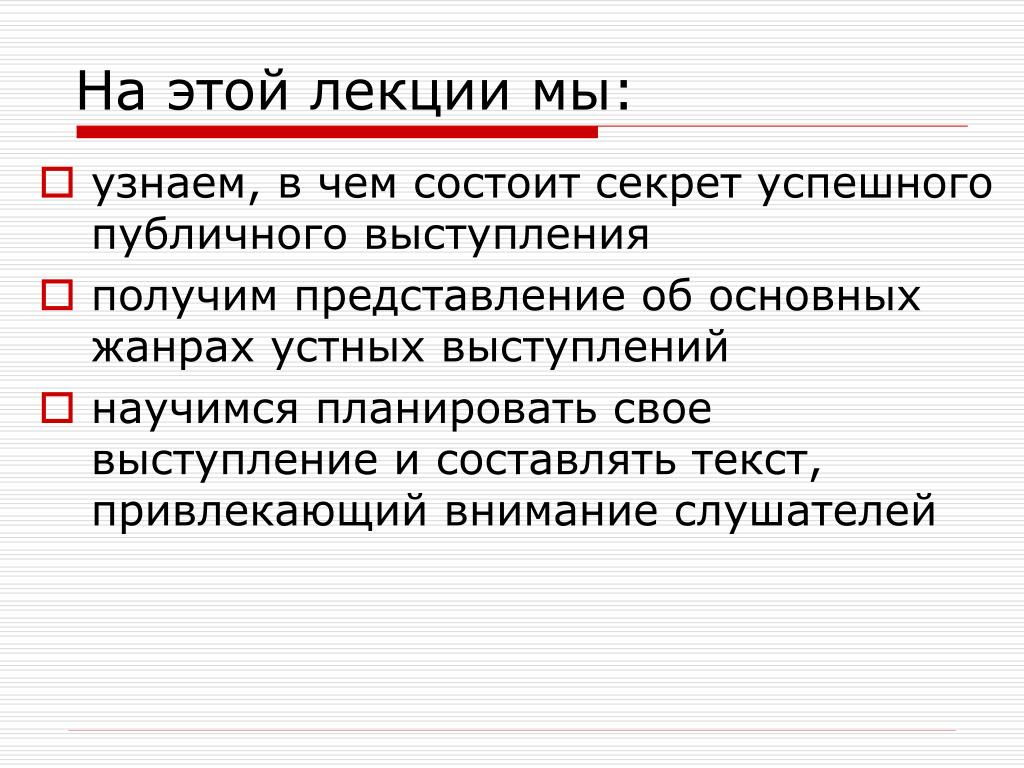 На этой лекции мы:

узнаем, в чем состоит секрет успешного публичного выступления

получим представление об основных жанрах устных выступлений

научимся планировать свое выступление и составлять текст, привлекающий внимание слушателей